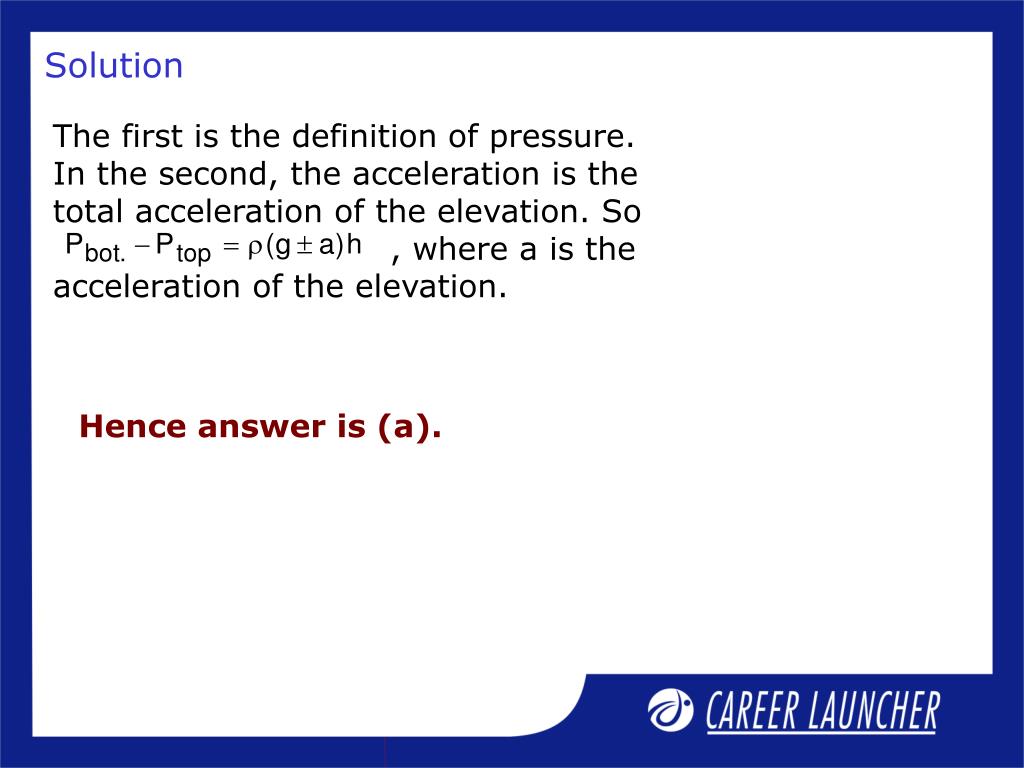 Solution

The first is the definition of pressure. In the second, the acceleration is the total acceleration of the elevation. So $P_{bot.} - P_{top} = \rho(g \pm a)h$ , where a is the acceleration of the elevation.

Hence answer is (a).

CAREER LAUNCHER